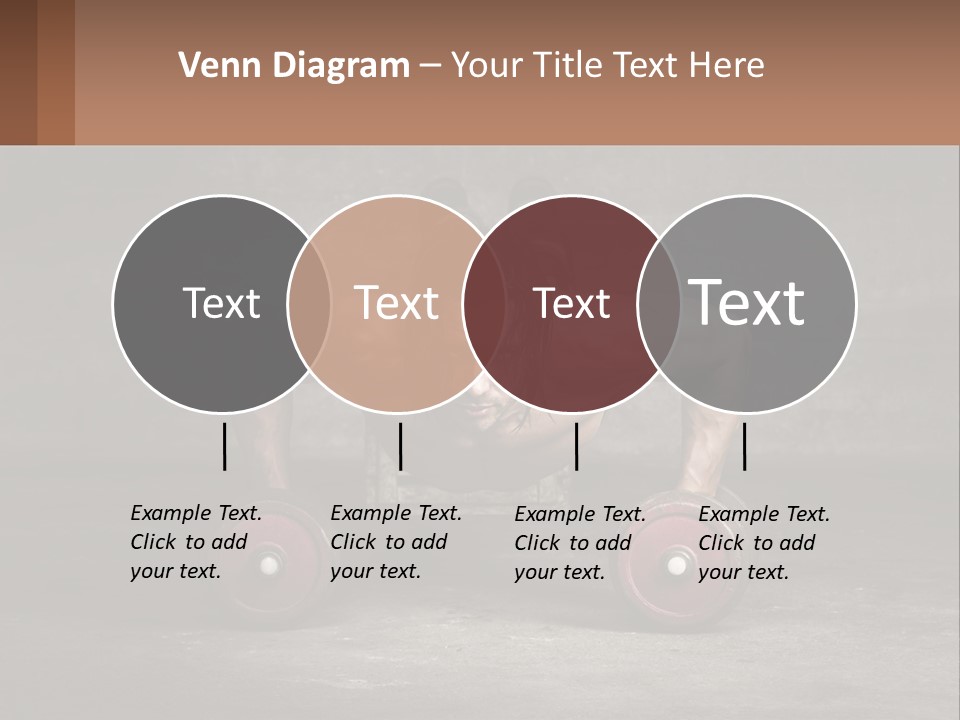 Venn Diagram – Your Title Text Here

Text

Text

Text

Text

Example Text. Click to add your text.

Example Text. Click to add your text.

Example Text. Click to add your text.

Example Text. Click to add your text.